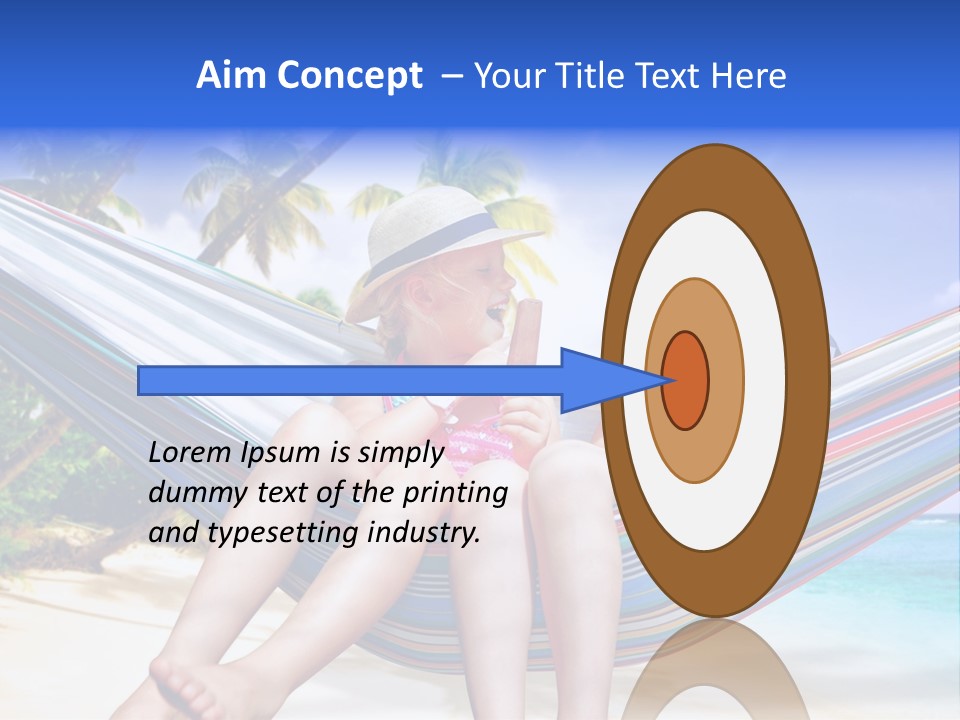 Aim Concept – Your Title Text Here

Lorem Ipsum is simply dummy text of the printing and typesetting industry.